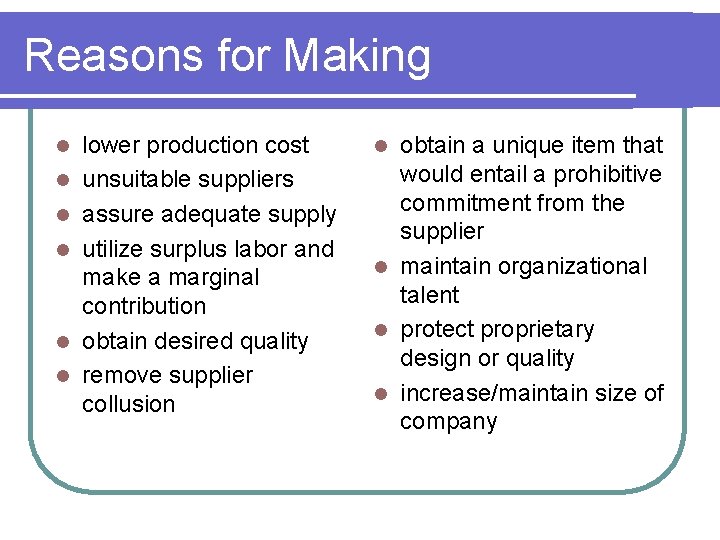 Reasons for Making

- lower production cost
- unsuitable suppliers
- assure adequate supply
- utilize surplus labor and make a marginal contribution
- obtain desired quality
- remove supplier collusion

- obtain a unique item that would entail a prohibitive commitment from the supplier
- maintain organizational talent
- protect proprietary design or quality
- increase/maintain size of company